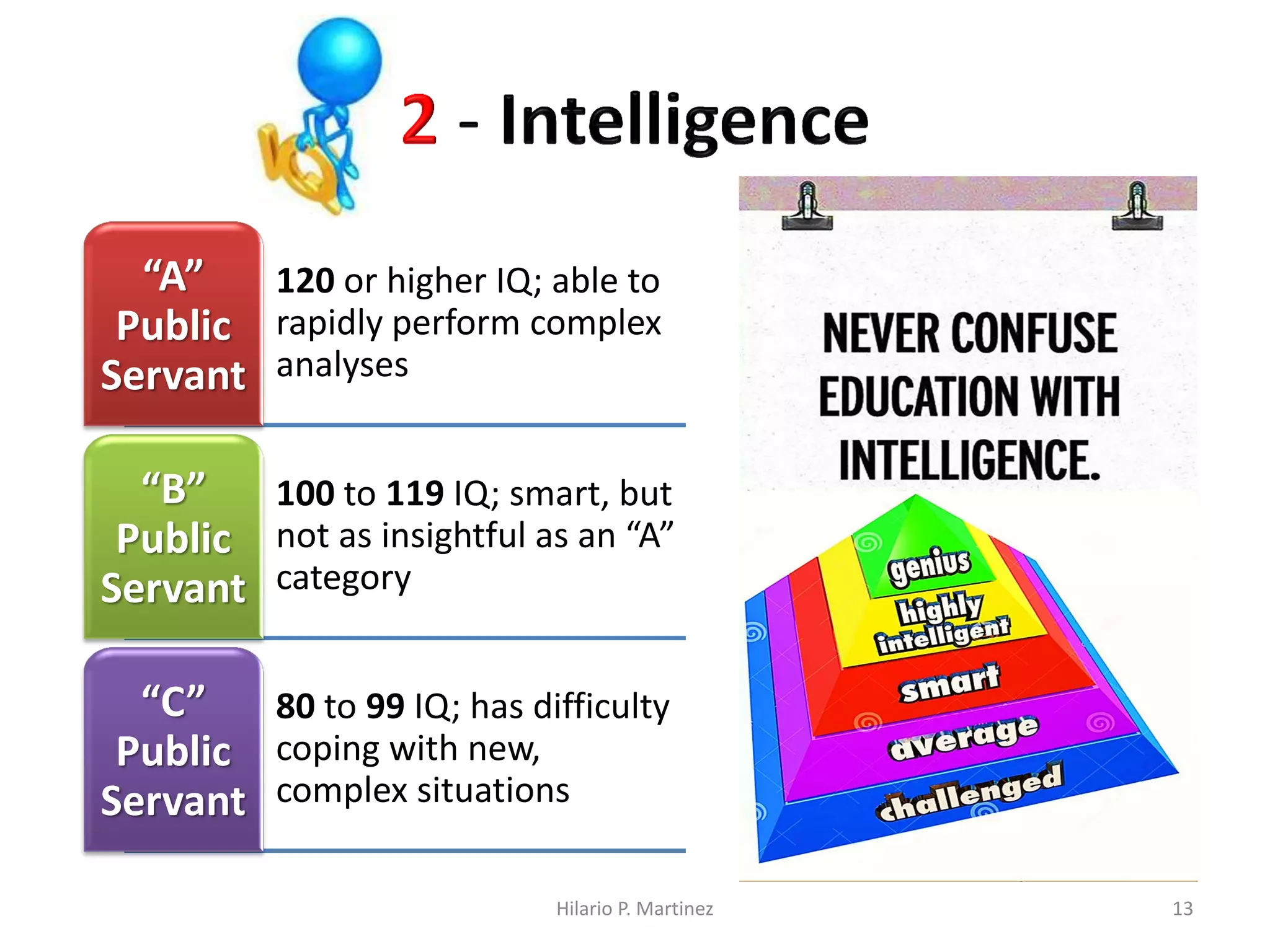 IQ

2 - Intelligence

“A” Public Servant

120 or higher IQ; able to rapidly perform complex analyses

“B” Public Servant

100 to 119 IQ; smart, but not as insightful as an “A” category

“C” Public Servant

80 to 99 IQ; has difficulty coping with new, complex situations

NEVER CONFUSE EDUCATION WITH INTELLIGENCE.

genius
highly intelligent
smart
average
challenged

Hilario P. Martinez

13